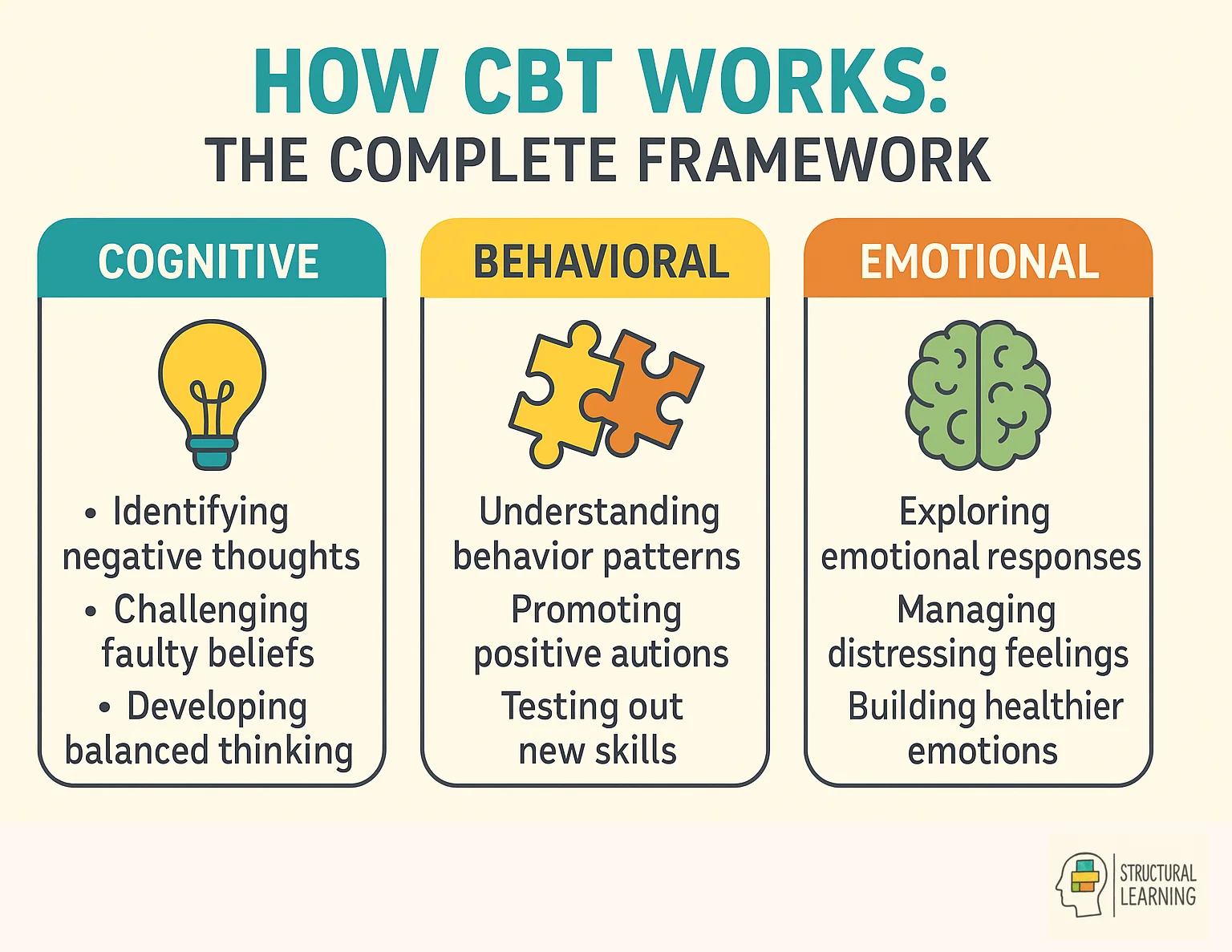 HOW CBT WORKS:
THE COMPLETE FRAMEWORK

COGNITIVE

• Identifying negative thoughts
• Challenging faulty beliefs
• Developing balanced thinking

BEHAVIORAL

Understanding behavior patterns
Promoting positive autions
Testing out new skills

EMOTIONAL

Exploring emotional responses
Managing distressing feelings
Building healthier emotions

STRUCTURAL LEARNING